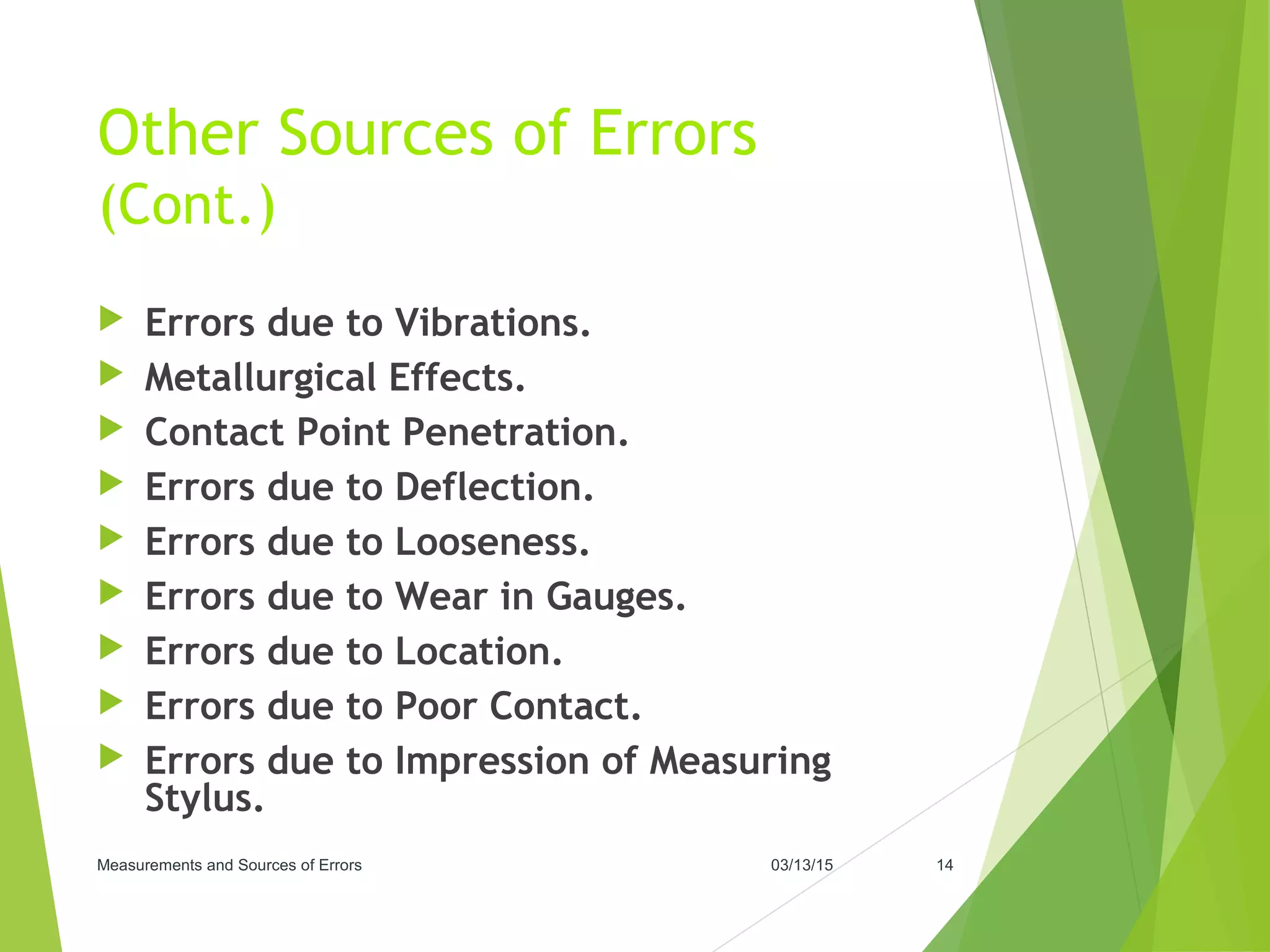 Other Sources of Errors (Cont.)

Errors due to Vibrations.

Metallurgical Effects.

Contact Point Penetration.

Errors due to Deflection.

Errors due to Looseness.

Errors due to Wear in Gauges.

Errors due to Location.

Errors due to Poor Contact.

Errors due to Impression of Measuring Stylus.

Measurements and Sources of Errors

03/13/15

14